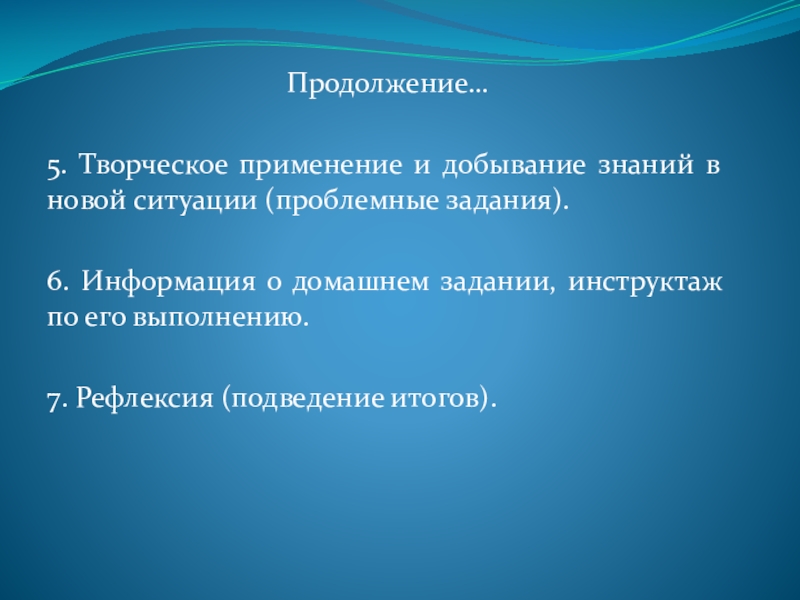 Продолжение…

5. Творческое применение и добывание знаний в новой ситуации (проблемные задания).

6. Информация о домашнем задании, инструктаж по его выполнению.

7. Рефлексия (подведение итогов).